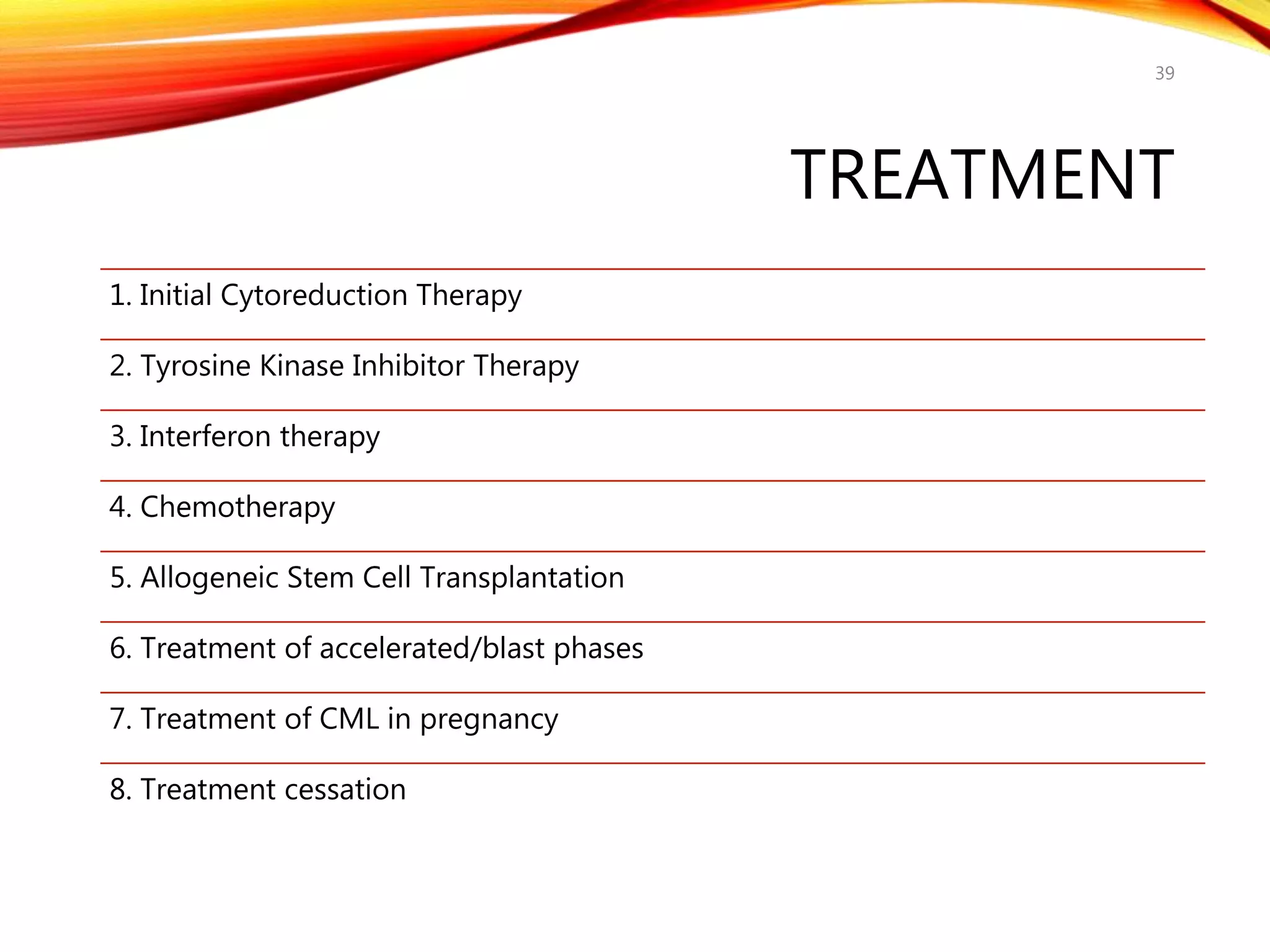 39

TREATMENT

1. Initial Cytoreduction Therapy

2. Tyrosine Kinase Inhibitor Therapy

3. Interferon therapy

4. Chemotherapy

5. Allogeneic Stem Cell Transplantation

6. Treatment of accelerated/blast phases

7. Treatment of CML in pregnancy

8. Treatment cessation